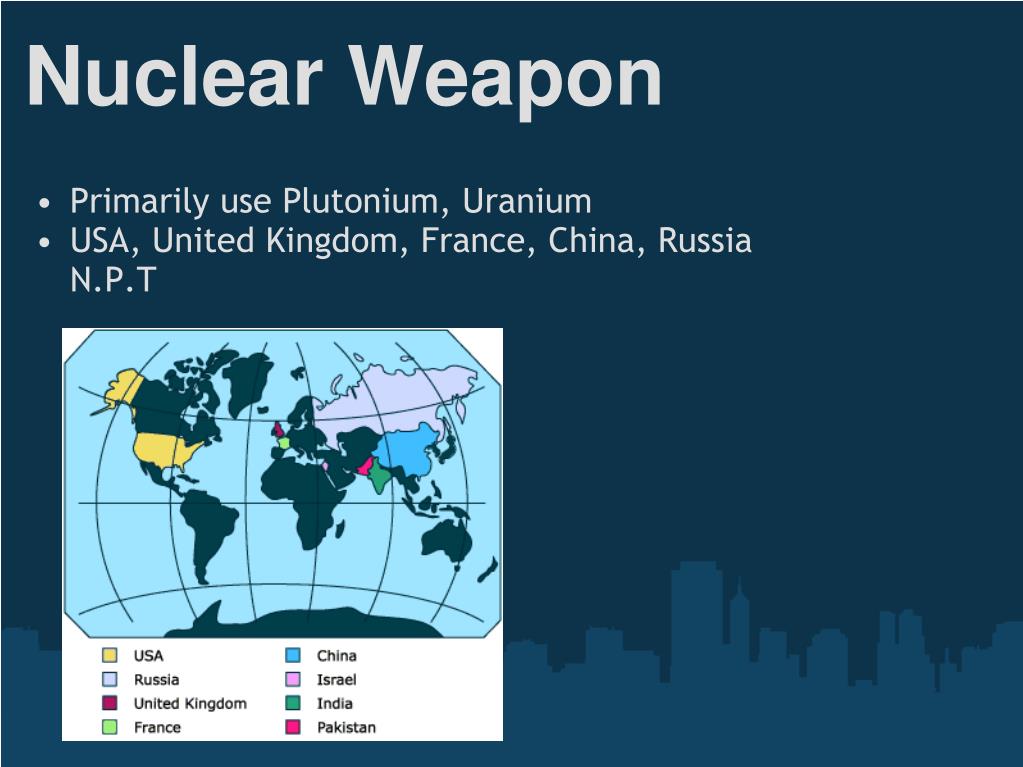 Nuclear Weapon

• Primarily use Plutonium, Uranium
• USA, United Kingdom, France, China, Russia N.P.T

USA
Russia
United Kingdom
France
China
Israel
India
Pakistan